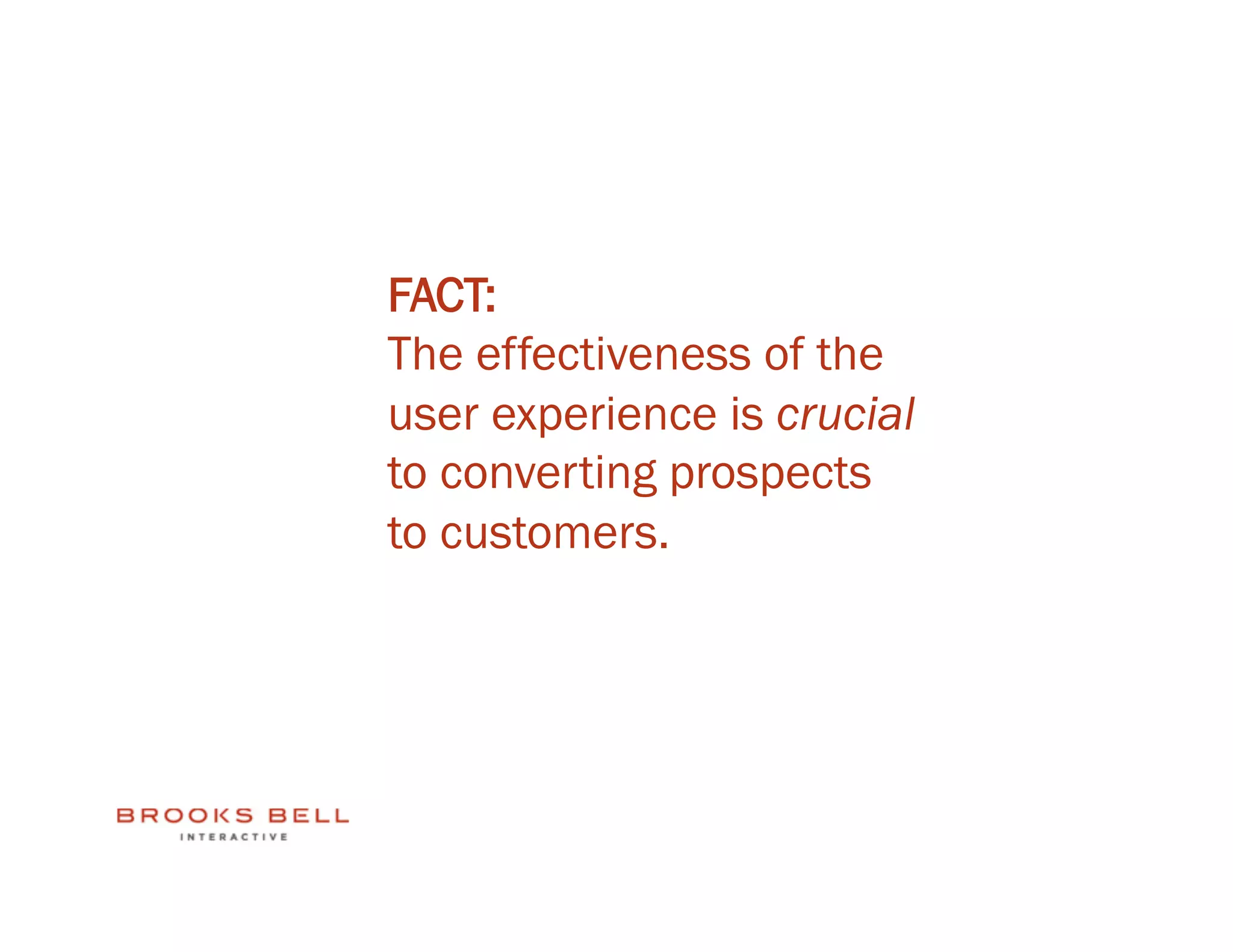 FACT:
The effectiveness of the user experience is crucial to converting prospects to customers.

BROOKS BELL
INTERACTIVE